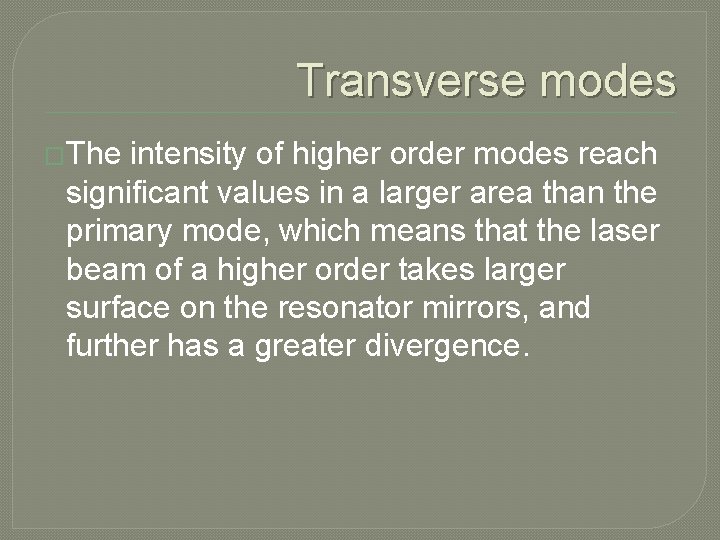 Transverse modes

The intensity of higher order modes reach significant values in a larger area than the primary mode, which means that the laser beam of a higher order takes larger surface on the resonator mirrors, and further has a greater divergence.